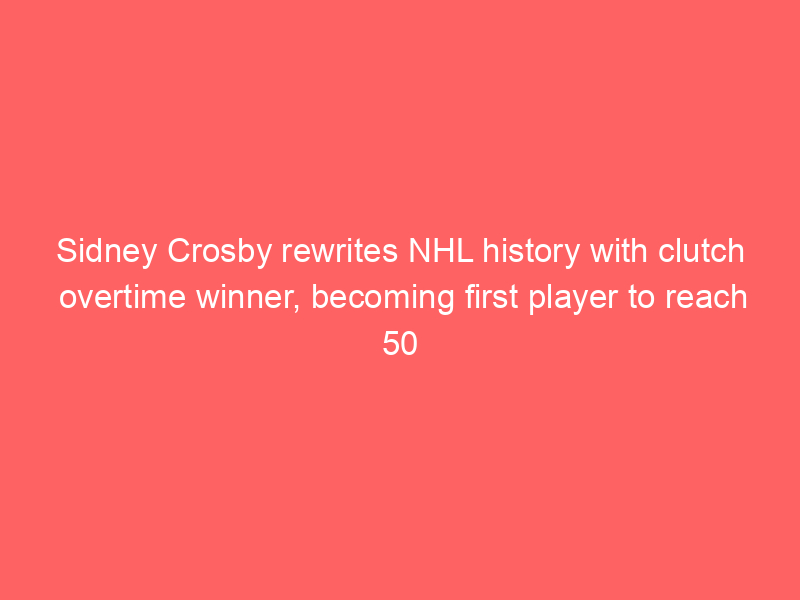 Sidney Crosby rewrites NHL history with clutch overtime winner, becoming first player to reach 50